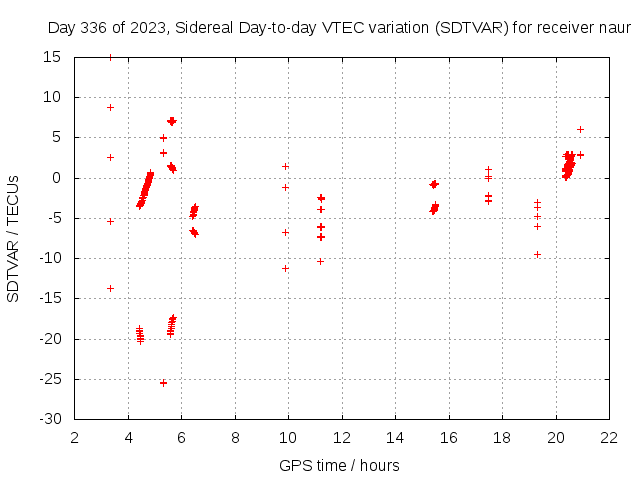 Day 336 of 2023, Sidereal Day-to-day VTEC variation (SDTVAR) for receiver naur

SDTVAR / TECUs

15
10
5
0
-5
-10
-15
-20
-25
-30

2 4 6 8 10 12 14 16 18 20 22

GPS time / hours